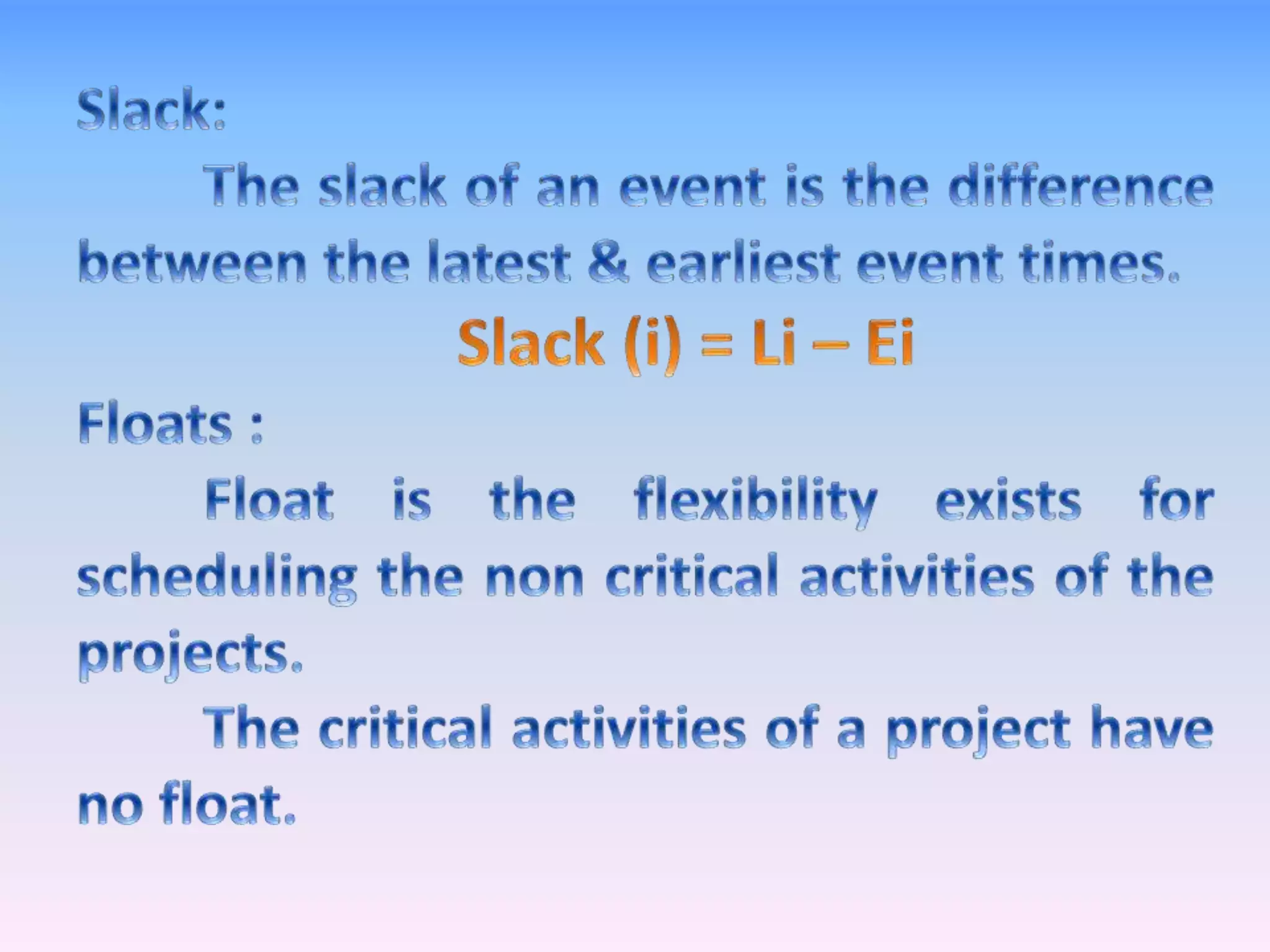 Slack:

The slack of an event is the difference between the latest & earliest event times.

Slack (i) = Li – Ei

Floats :

Float is the flexibility exists for scheduling the non critical activities of the projects.

The critical activities of a project have no float.